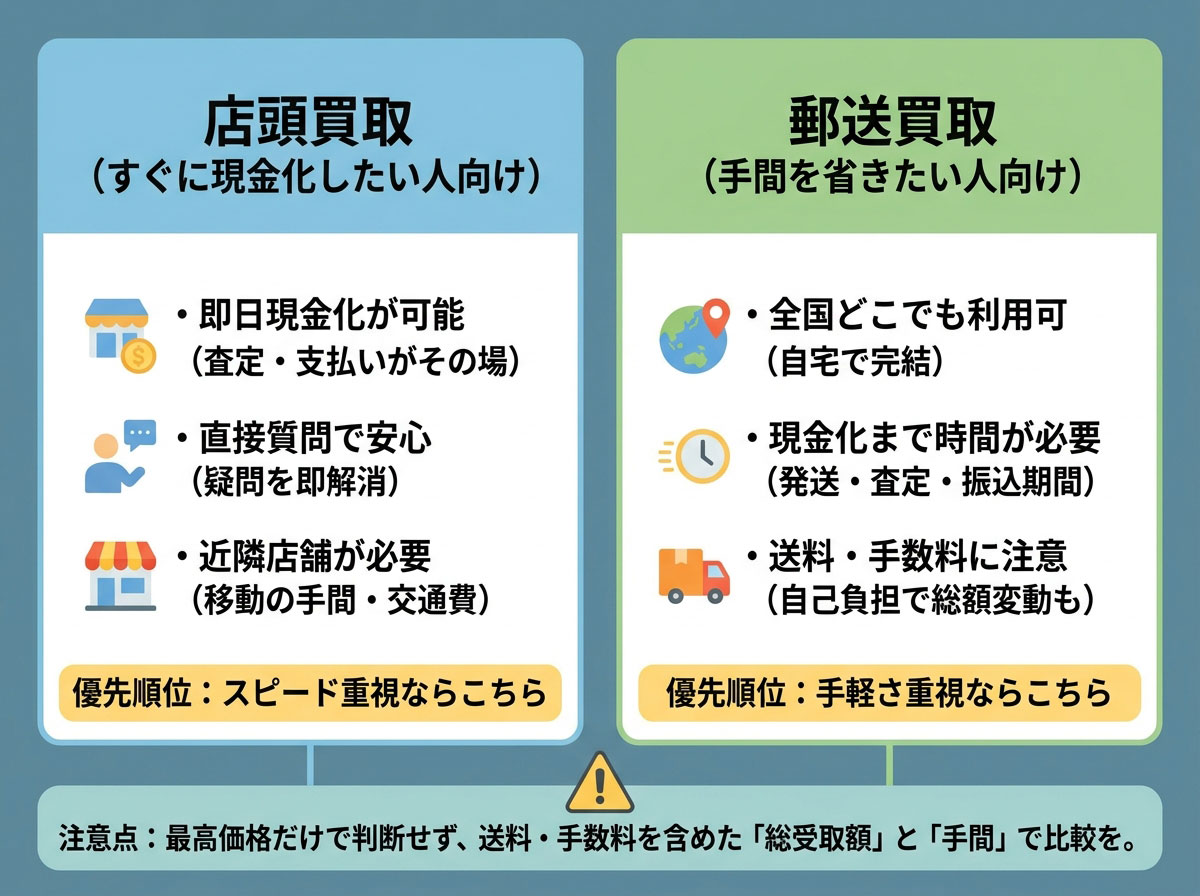 店頭買取
（すぐに現金化したい人向け）

・即日現金化が可能
（査定・支払いがその場）

・直接質問で安心
（疑問を即解消）

・近隣店舗が必要
（移動の手間・交通費）

優先順位：スピード重視ならこちら

郵送買取
（手間を省きたい人向け）

・全国どこでも利用可
（自宅で完結）

・現金化まで時間が必要
（発送・査定・振込期間）

・送料・手数料に注意
（自己負担で総額変動も）

優先順位：手軽さ重視ならこちら

注意点：最高価格だけで判断せず、送料・手数料を含めた「総受取額」と「手間」で比較を。